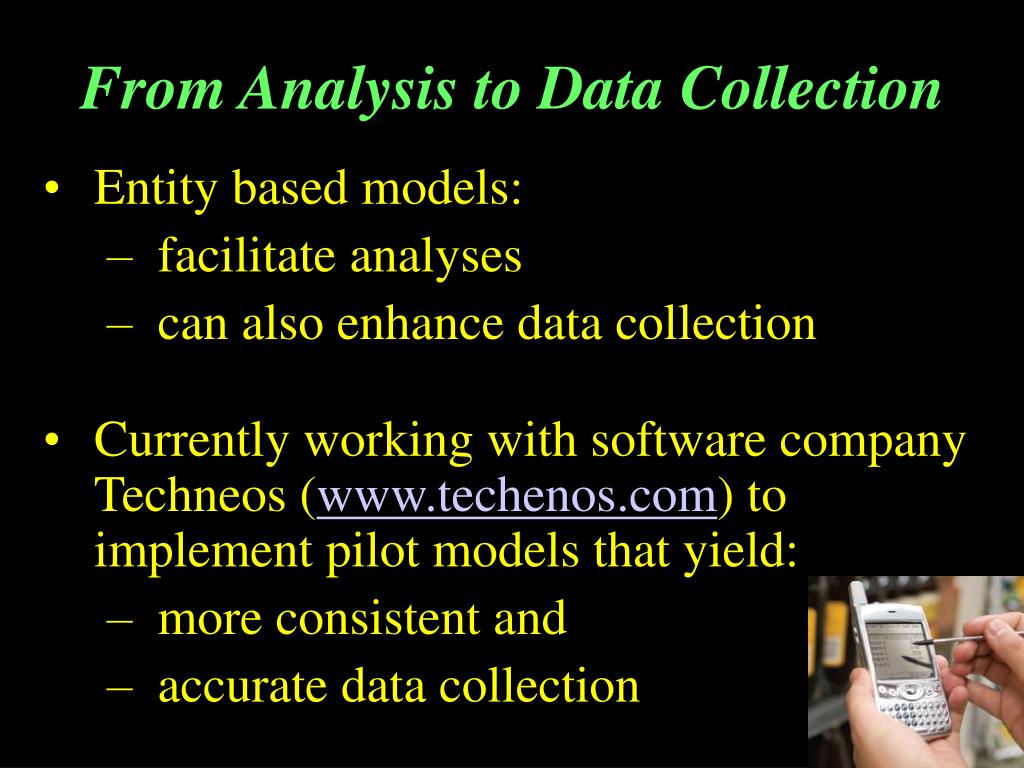 From Analysis to Data Collection

• Entity based models:
– facilitate analyses
– can also enhance data collection

• Currently working with software company Techneos (www.techenos.com) to implement pilot models that yield:
– more consistent and
– accurate data collection